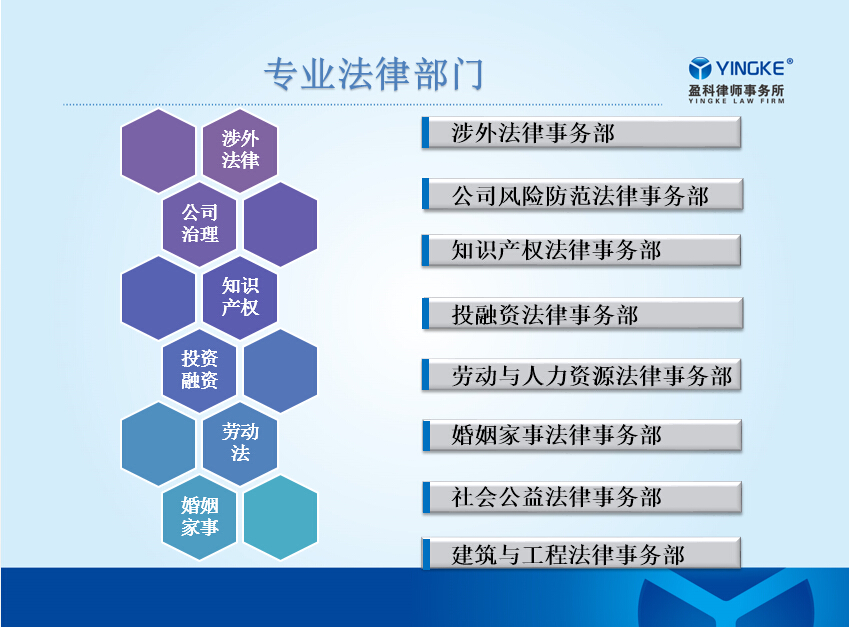 专业法律部门

YINGKE®
盈科律师事务所
YINGKE LAW FIRM

涉外法律

公司治理

知识产权

投资融资

劳动法

婚姻家事

涉外法律事务部

公司风险防范法律事务部

知识产权法律事务部

投融资法律事务部

劳动与人力资源法律事务部

婚姻家事法律事务部

社会公益法律事务部

建筑与工程法律事务部